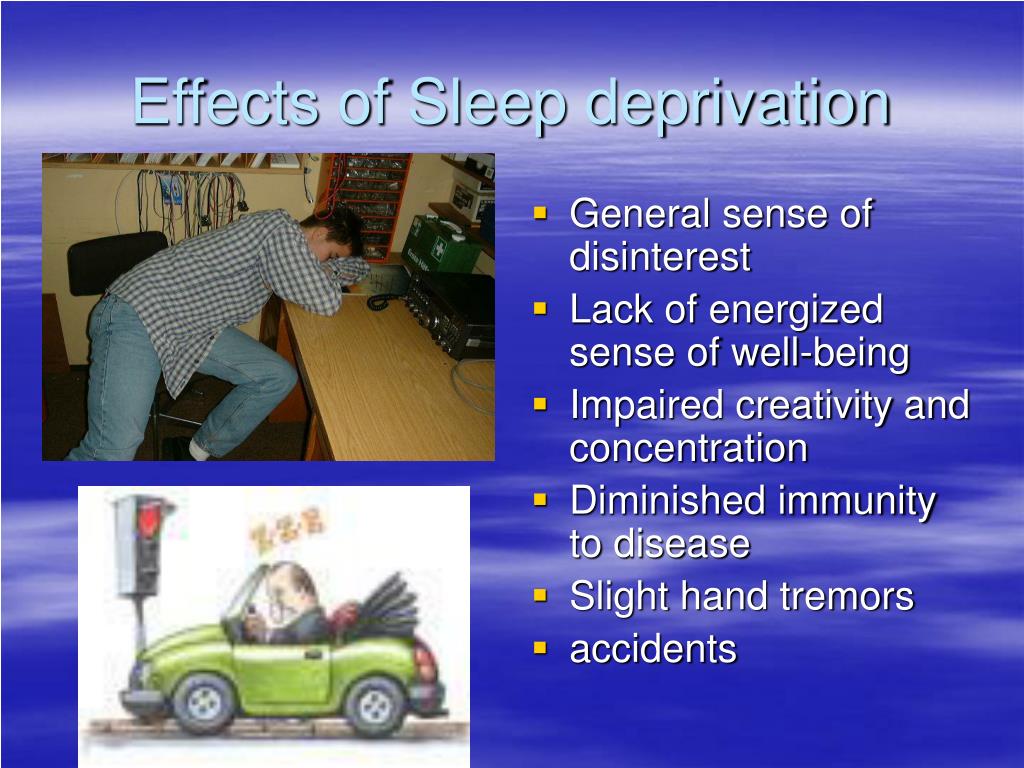 Effects of Sleep deprivation

- General sense of disinterest
- Lack of energized sense of well-being
- Impaired creativity and concentration
- Diminished immunity to disease
- Slight hand tremors
- accidents

Z Z Z